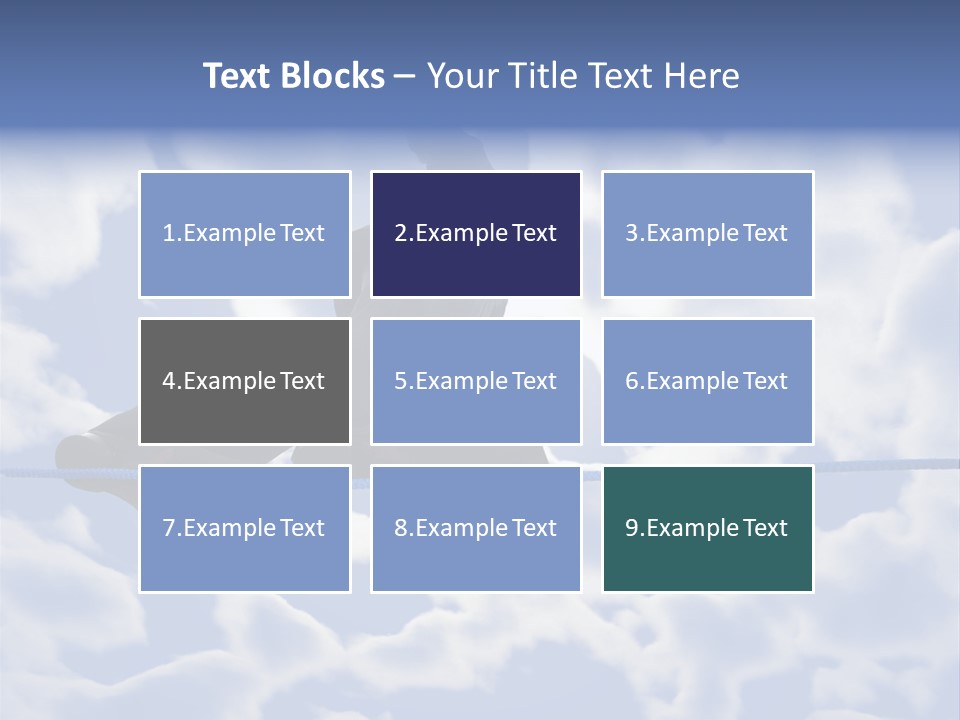 Text Blocks – Your Title Text Here

1.Example Text

2.Example Text

3.Example Text

4.Example Text

5.Example Text

6.Example Text

7.Example Text

8.Example Text

9.Example Text